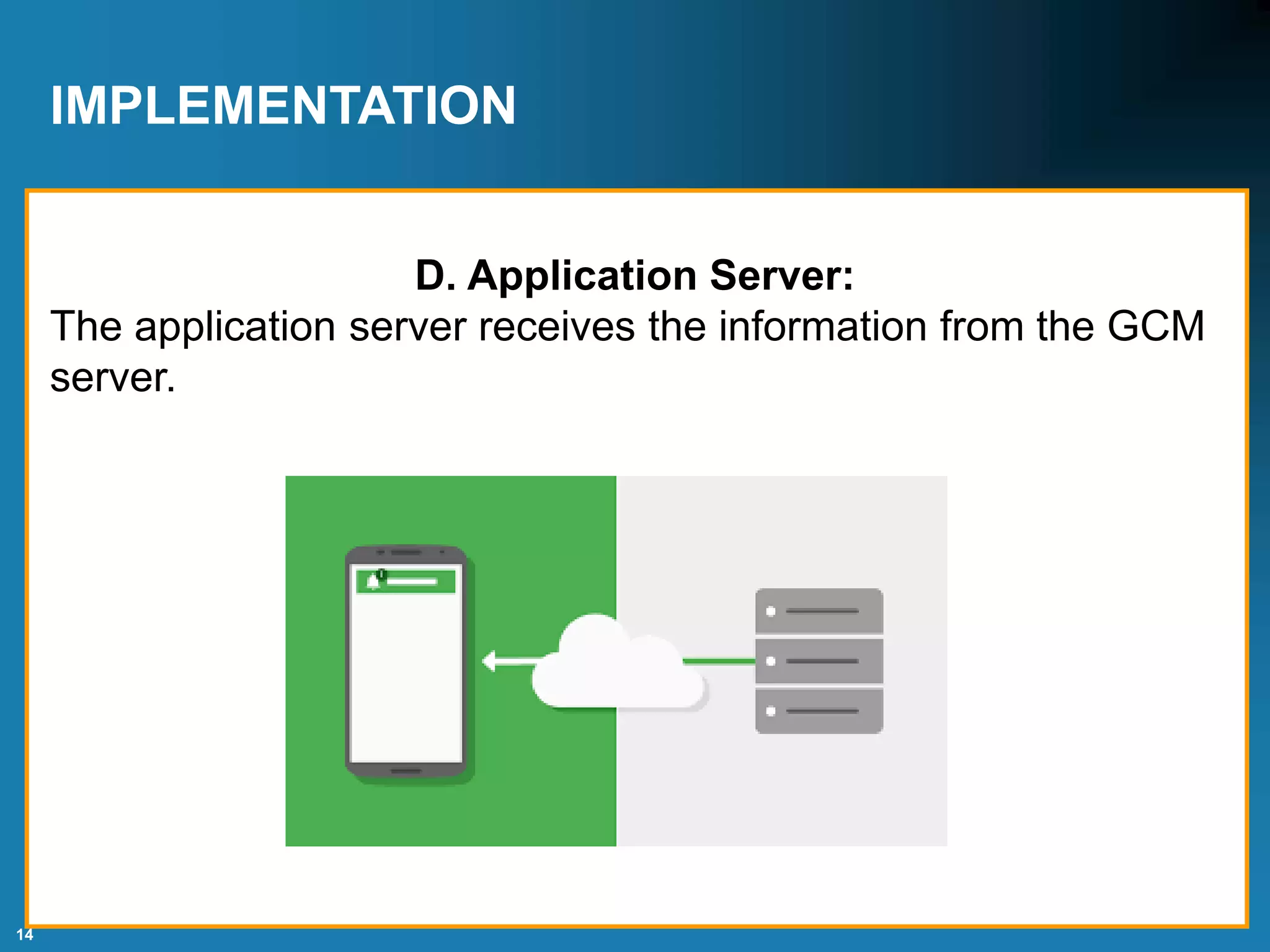 IMPLEMENTATION

D. Application Server:

The application server receives the information from the GCM server.

14